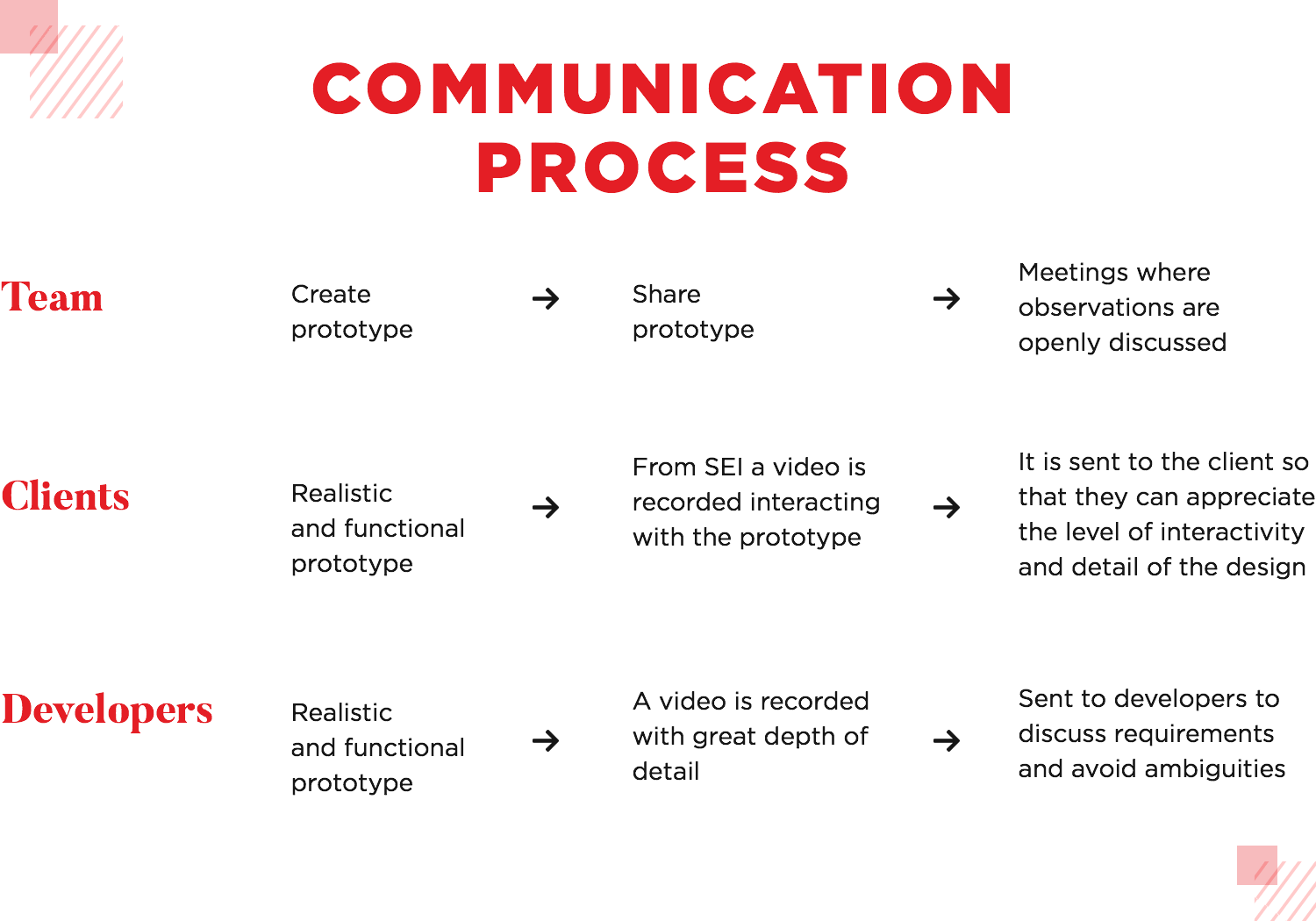 COMMUNICATION PROCESS

Team

Create prototype → Share prototype → Meetings where observations are openly discussed

Clients

Realistic and functional prototype → From SEI a video is recorded interacting with the prototype → It is sent to the client so that they can appreciate the level of interactivity and detail of the design

Developers

Realistic and functional prototype → A video is recorded with great depth of detail → Sent to developers to discuss requirements and avoid ambiguities